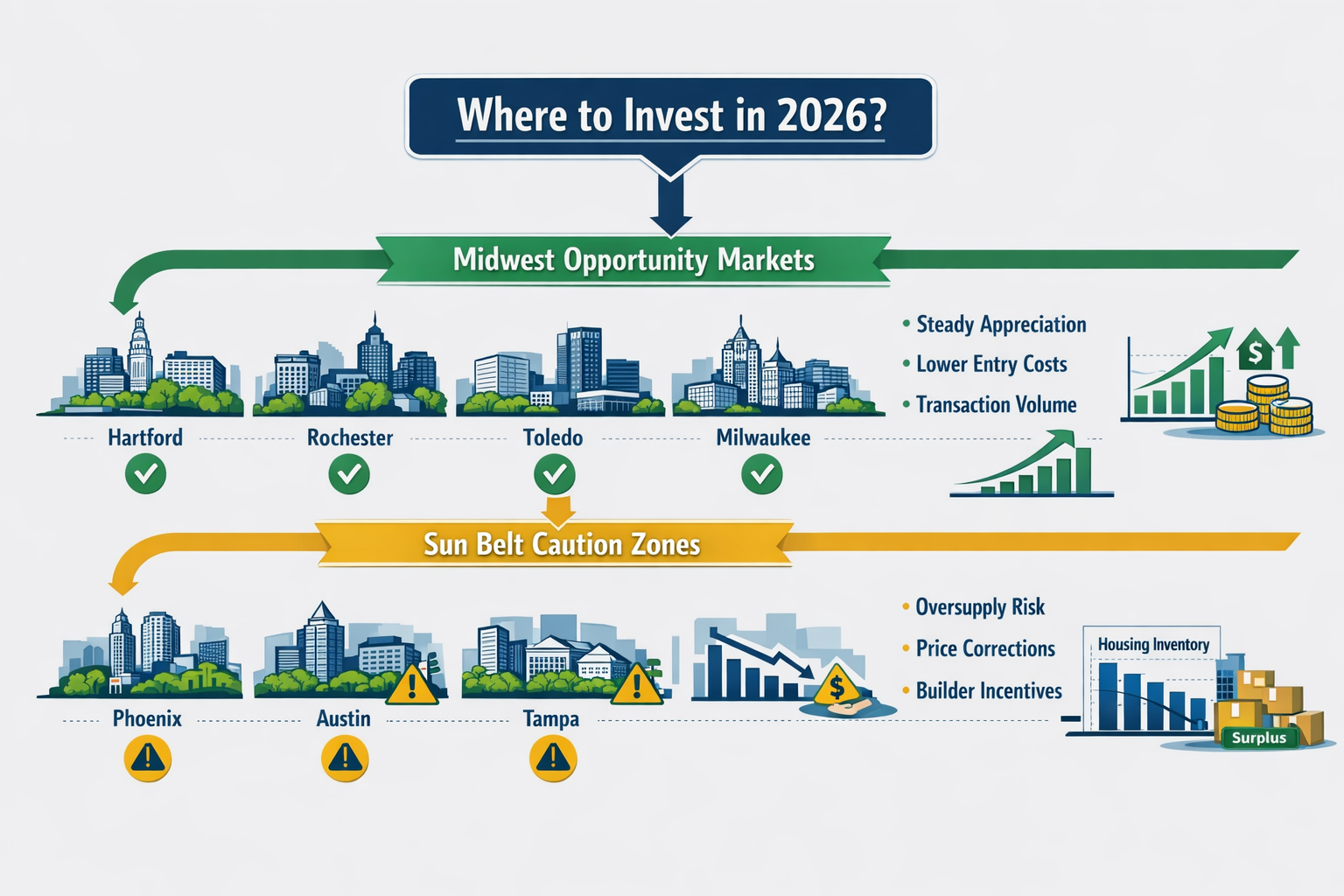 Where to Invest in 2026?

Midwest Opportunity Markets

Hartford
Rochester
Toledo
Milwaukee

• Steady Appreciation
• Lower Entry Costs
• Transaction Volume

$

Sun Belt Caution Zones

Phoenix
Austin
Tampa

$

• Oversupply Risk
• Price Corrections
• Builder Incentives

Housing Inventory

Surplus